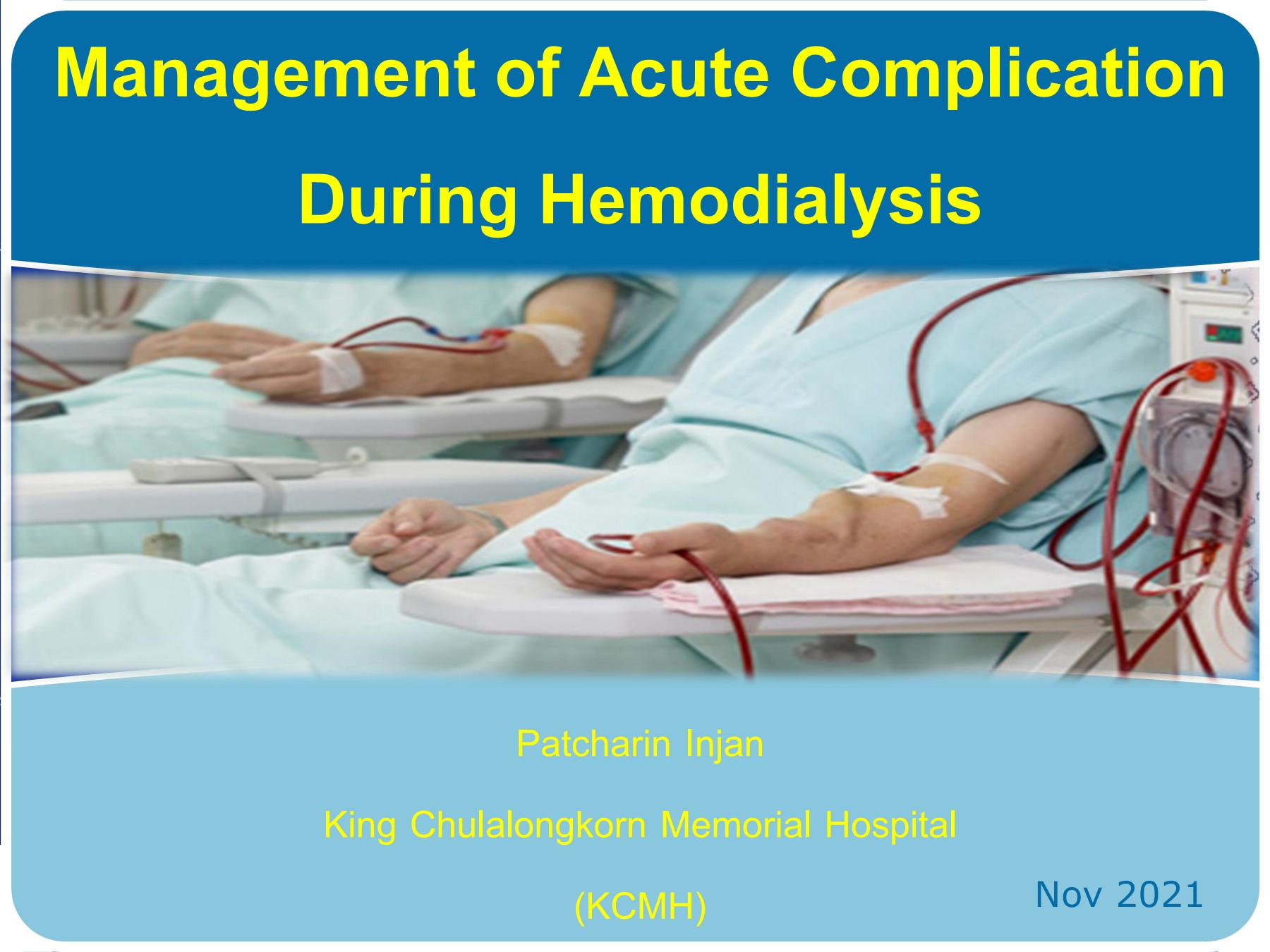 Management of Acute Complication During Hemodialysis

Patcharin Injan

King Chulalongkorn Memorial Hospital

(KCMH)

Nov 2021